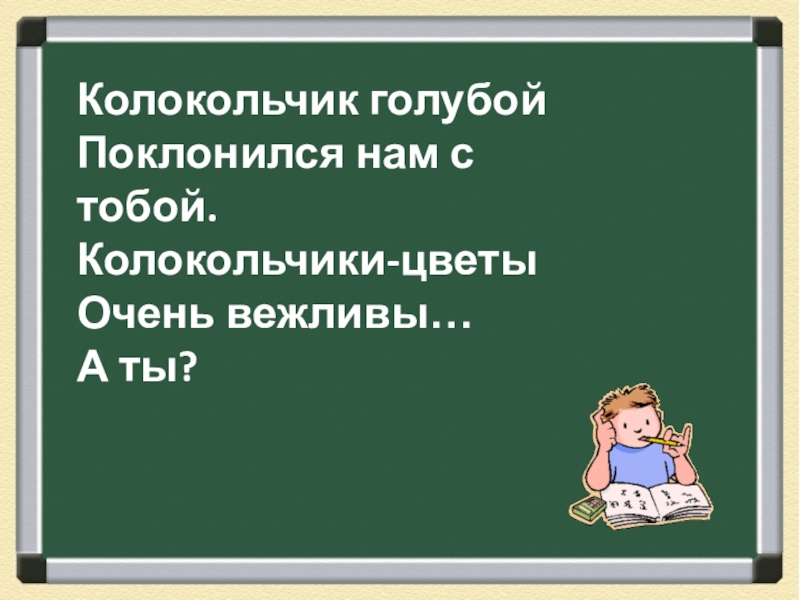 Колокольчик голубой
Поклонился нам с тобой.
Колокольчики-цветы
Очень вежливы…
А ты?